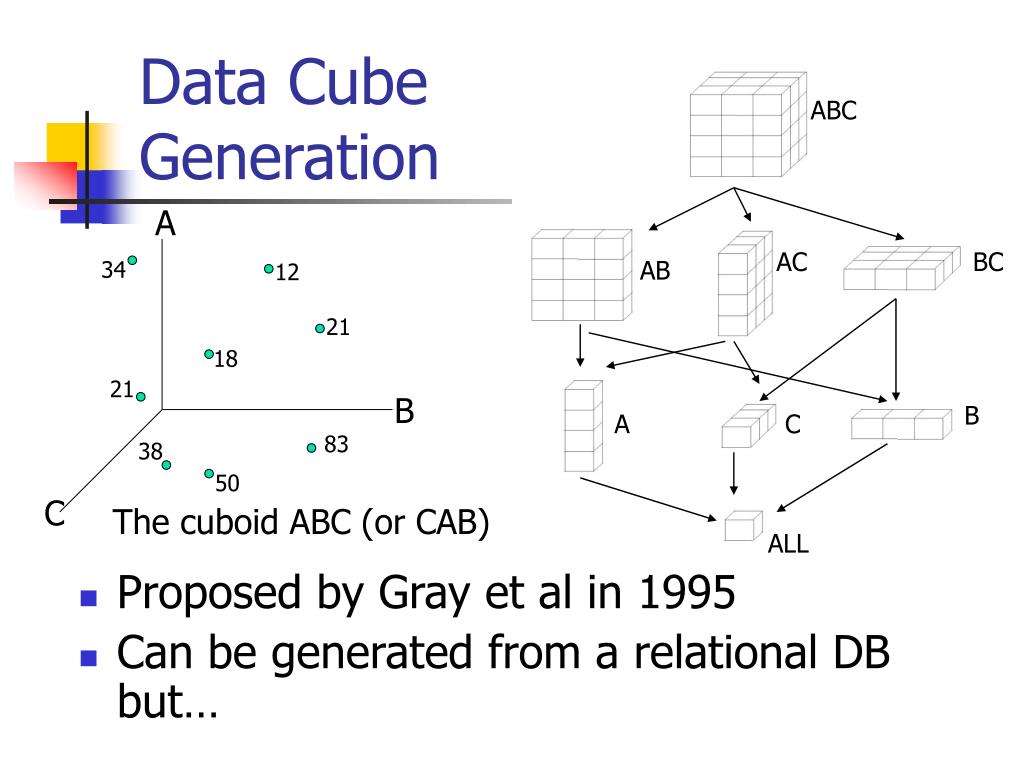 Data Cube Generation

A
34
12
21
18
21
B
38
83
50
C
The cuboid ABC (or CAB)

ABC
AB
AC
BC
A
C
B
ALL

- Proposed by Gray et al in 1995
- Can be generated from a relational DB but…